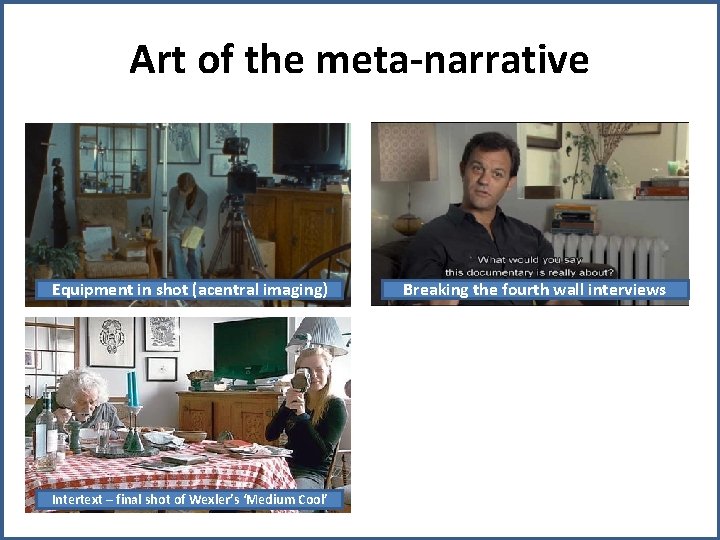 Art of the meta-narrative

Equipment in shot (acentral imaging)

What would you say this documentary is really about?

Breaking the fourth wall interviews

Intertext – final shot of Wexler's 'Medium Cool'